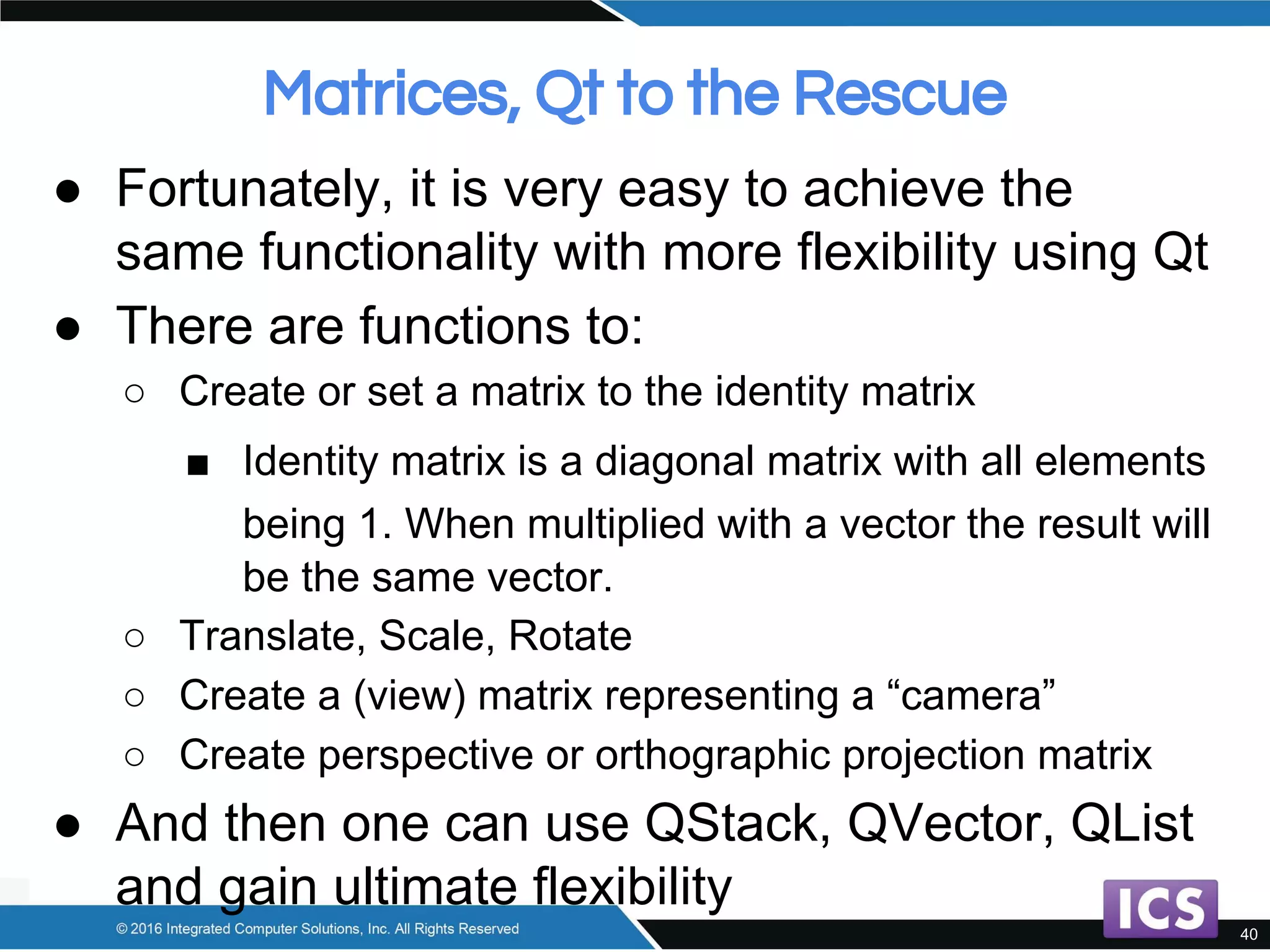 Matrices, Qt to the Rescue

● Fortunately, it is very easy to achieve the same functionality with more flexibility using Qt

● There are functions to:

○ Create or set a matrix to the identity matrix

■ Identity matrix is a diagonal matrix with all elements being 1. When multiplied with a vector the result will be the same vector.

○ Translate, Scale, Rotate

○ Create a (view) matrix representing a “camera”

○ Create perspective or orthographic projection matrix

● And then one can use QStack, QVector, QList and gain ultimate flexibility

© 2016 Integrated Computer Solutions, Inc. All Rights Reserved

ICS

40